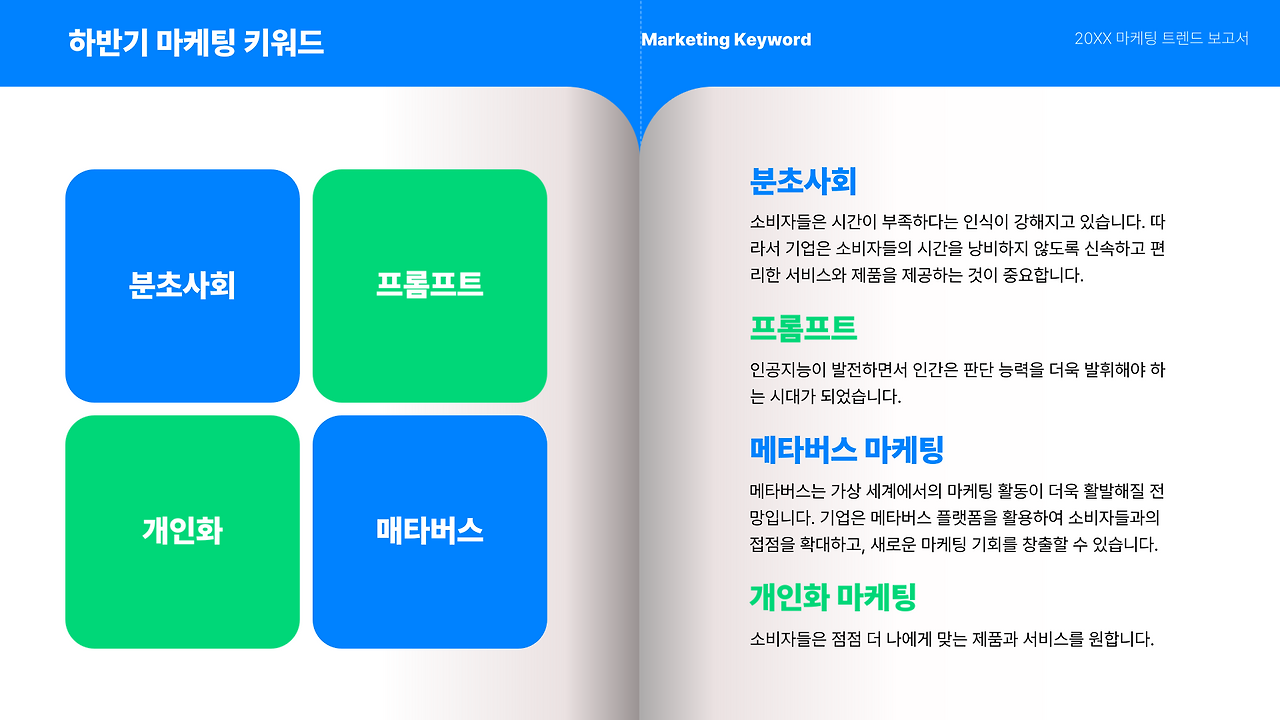 하반기 마케팅 키워드

Marketing Keyword

20XX 마케팅 트렌드 보고서

분초사회

프롬프트

개인화

매타버스

분초사회

소비자들은 시간이 부족하다는 인식이 강해지고 있습니다. 따라서 기업은 소비자들의 시간을 낭비하지 않도록 신속하고 편리한 서비스와 제품을 제공하는 것이 중요합니다.

프롬프트

인공지능이 발전하면서 인간은 판단 능력을 더욱 발휘해야 하는 시대가 되었습니다.

메타버스 마케팅

메타버스는 가상 세계에서의 마케팅 활동이 더욱 활발해질 전망입니다. 기업은 메타버스 플랫폼을 활용하여 소비자들과의 접점을 확대하고, 새로운 마케팅 기회를 창출할 수 있습니다.

개인화 마케팅

소비자들은 점점 더 나에게 맞는 제품과 서비스를 원합니다.